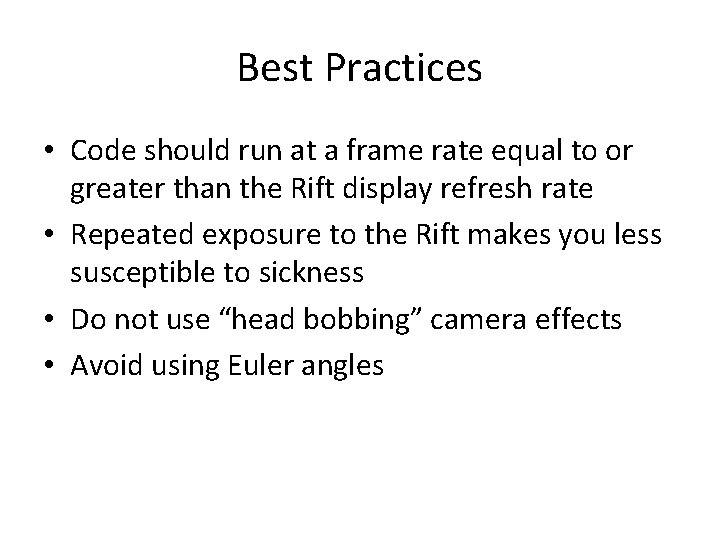 Best Practices

• Code should run at a frame rate equal to or greater than the Rift display refresh rate
• Repeated exposure to the Rift makes you less susceptible to sickness
• Do not use “head bobbing” camera effects
• Avoid using Euler angles